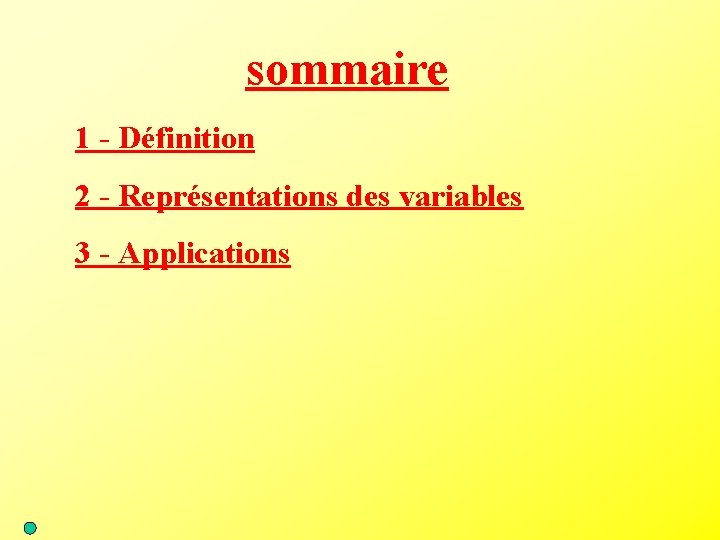 sommaire

1 - Définition

2 - Représentations des variables

3 - Applications